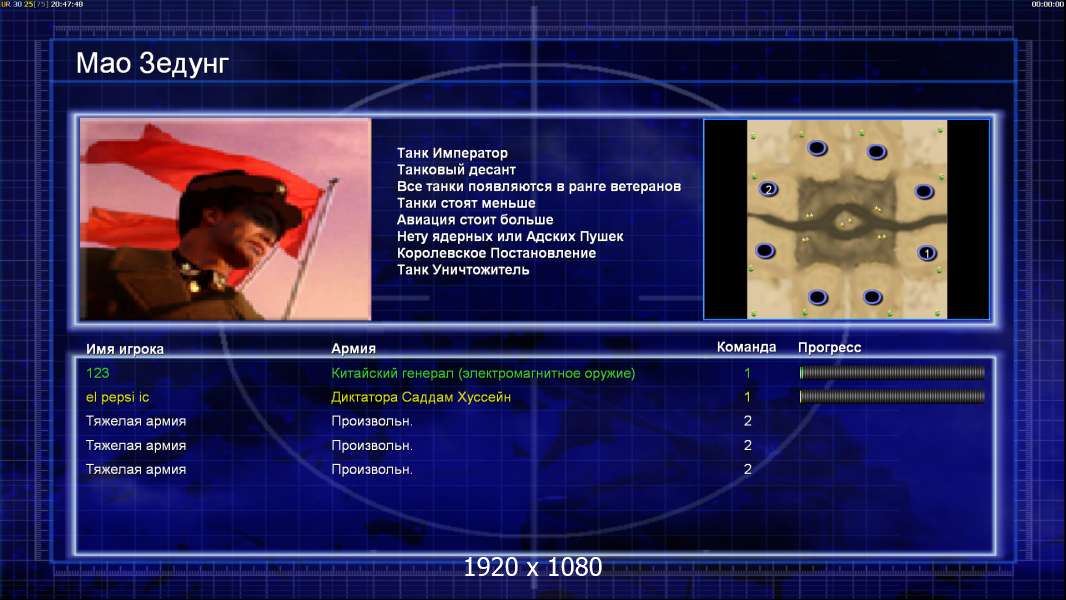 UR 30 25[75] 20:47:40

00:00:00

Мао Зедунг

Танк Император
Танковый десант
Все танки появляются в ранге ветеранов
Танки стоят меньше
Авиация стоит больше
Нету ядерных или Адских Пушек
Королевское Постановление
Танк Уничтожитель

2
1

| Имя игрока | Армия | Команда | Прогресс |
|---|---|---|---|
| 123 | Китайский генерал (электромагнитное оружие) | 1 | |
| el pepsi ic | Диктатора Саддам Хуссейн | 1 | |
| Тяжелая армия | Произвольн. | 2 | |
| Тяжелая армия | Произвольн. | 2 | |
| Тяжелая армия | Произвольн. | 2 | |

1920 x 1080